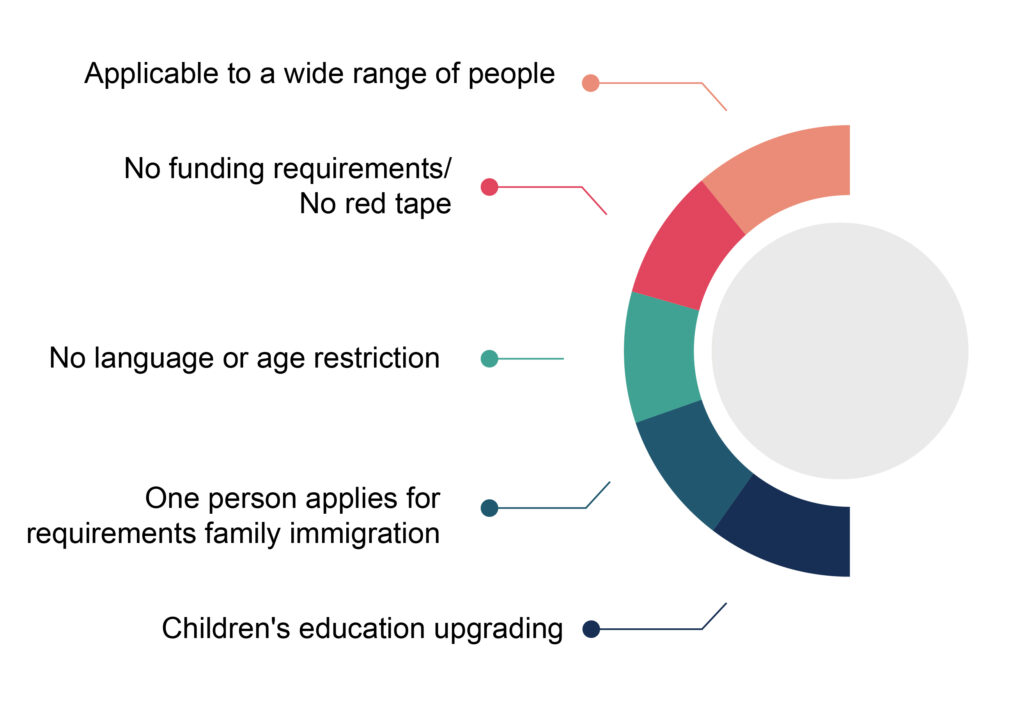 Applicable to a wide range of people

No funding requirements/
No red tape

No language or age restriction

One person applies for
requirements family immigration

Children's education upgrading